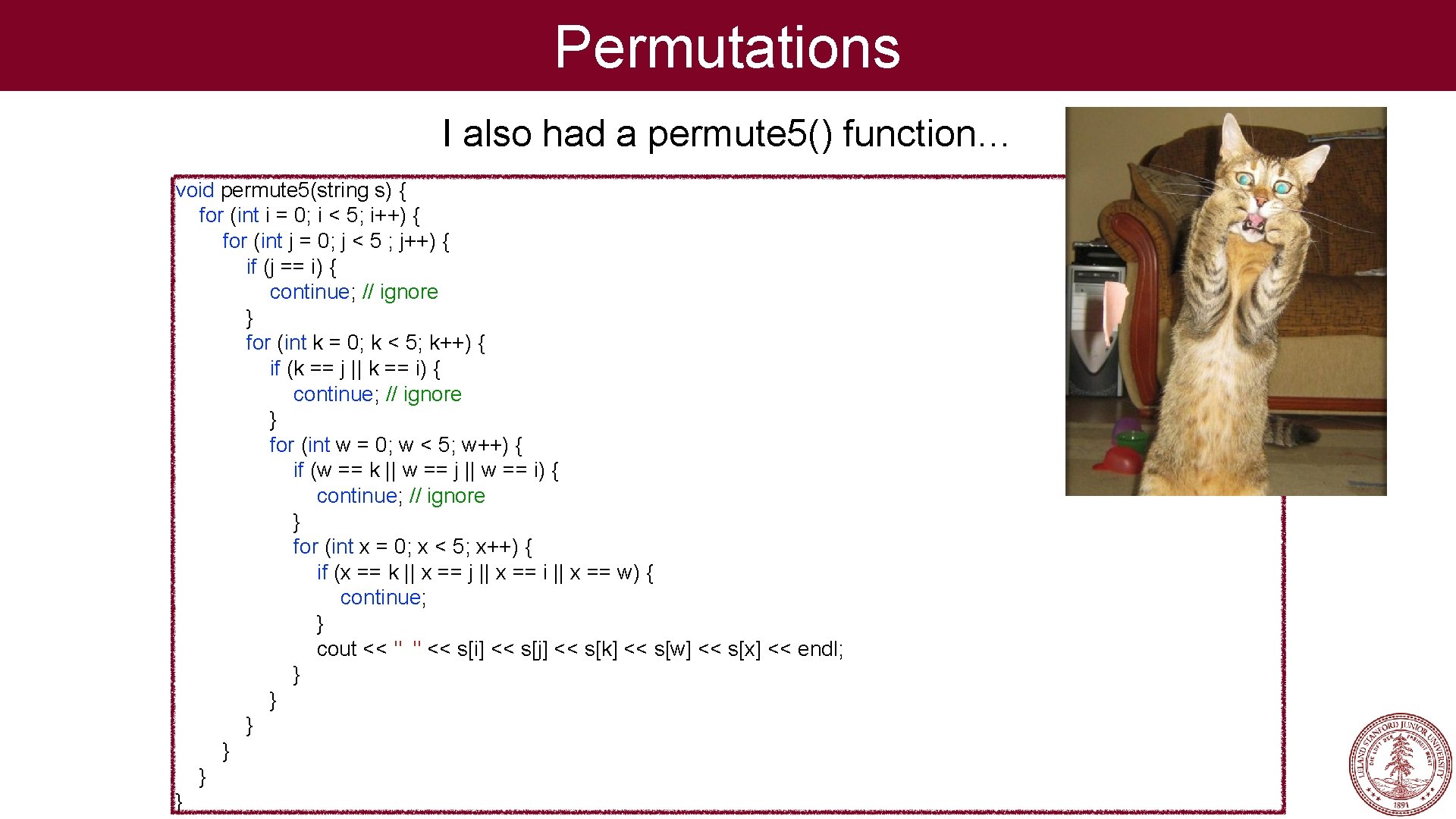 Permutations

I also had a permute5() function…

void permute5(string s) {
    for (int i = 0; i < 5; i++) {
        for (int j = 0; j < 5 ; j++) {
            if (j == i) {
                continue; // ignore
            }
            for (int k = 0; k < 5; k++) {
                if (k == j || k == i) {
                    continue; // ignore
                }
                for (int w = 0; w < 5; w++) {
                    if (w == k || w == j || w == i) {
                        continue; // ignore
                    }
                    for (int x = 0; x < 5; x++) {
                        if (x == k || x == j || x == i || x == w) {
                            continue;
                        }
                        cout << "  " << s[i] << s[j] << s[k] << s[w] << s[x] << endl;
                    }
                }
            }
        }
    }
}

LELAND STANFORD JUNIOR UNIVERSITY
DIE LUFT DER FREIHEIT WEHT
1891